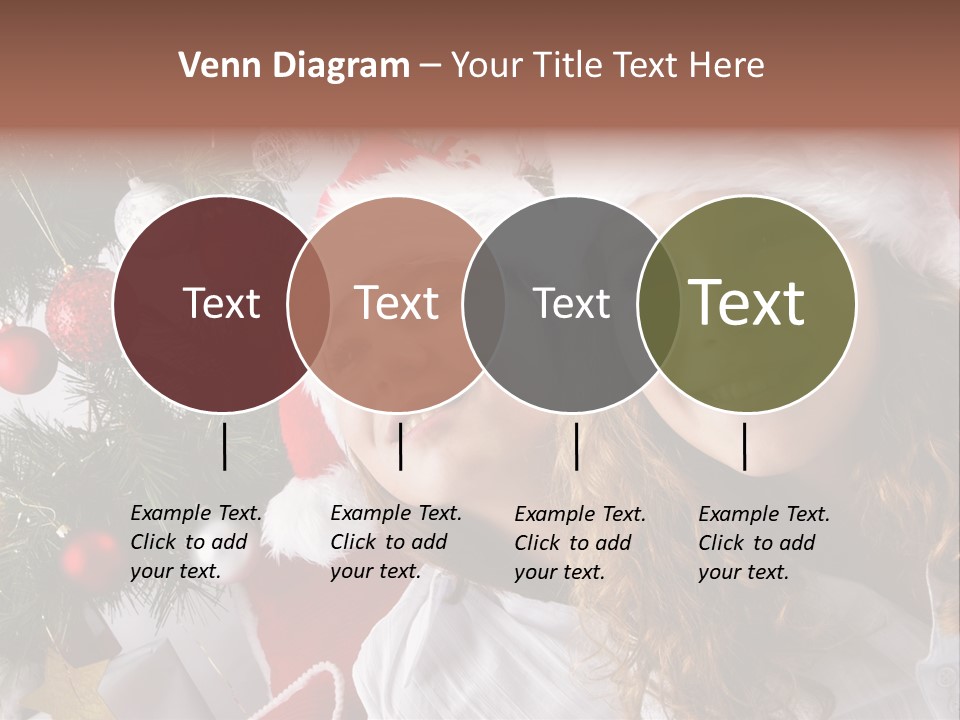 Venn Diagram – Your Title Text Here

Text

Text

Text

Text

Example Text. Click to add your text.

Example Text. Click to add your text.

Example Text. Click to add your text.

Example Text. Click to add your text.